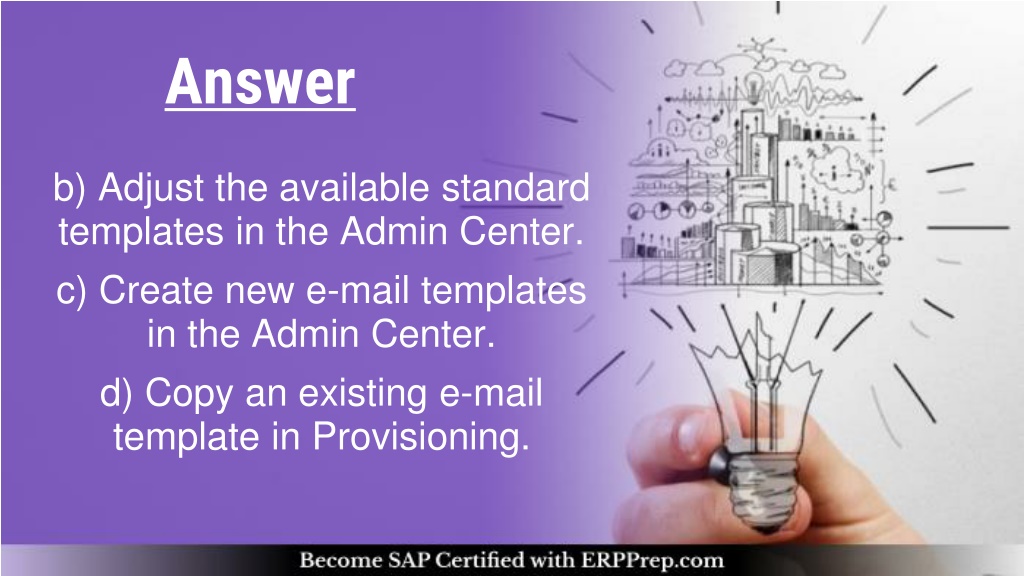 Answer

b) Adjust the available standard templates in the Admin Center.

c) Create new e-mail templates in the Admin Center.

d) Copy an existing e-mail template in Provisioning.

Become SAP Certified with ERPPrep.com